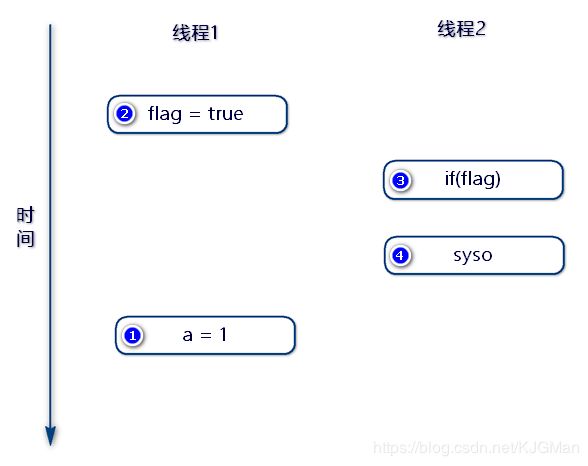 线程1

线程2

时间

2 flag = true

3 if(flag)

4 syso

1 a = 1

https://blog.csdn.net/KJGMan